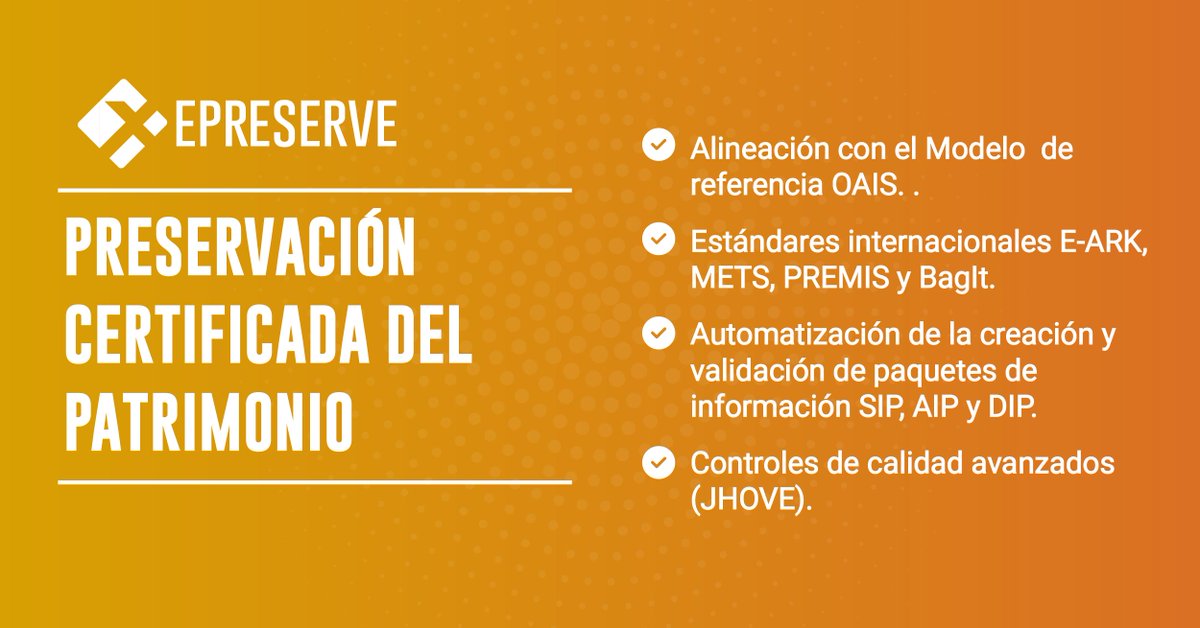 EPRESERVE

PRESERVACIÓN CERTIFICADA DEL PATRIMONIO

Alineación con el Modelo de referencia OAIS. .

Estándares internacionales E-ARK, METS, PREMIS y BagIt.

Automatización de la creación y validación de paquetes de información SIP, AIP y DIP.

Controles de calidad avanzados (JHOVE).